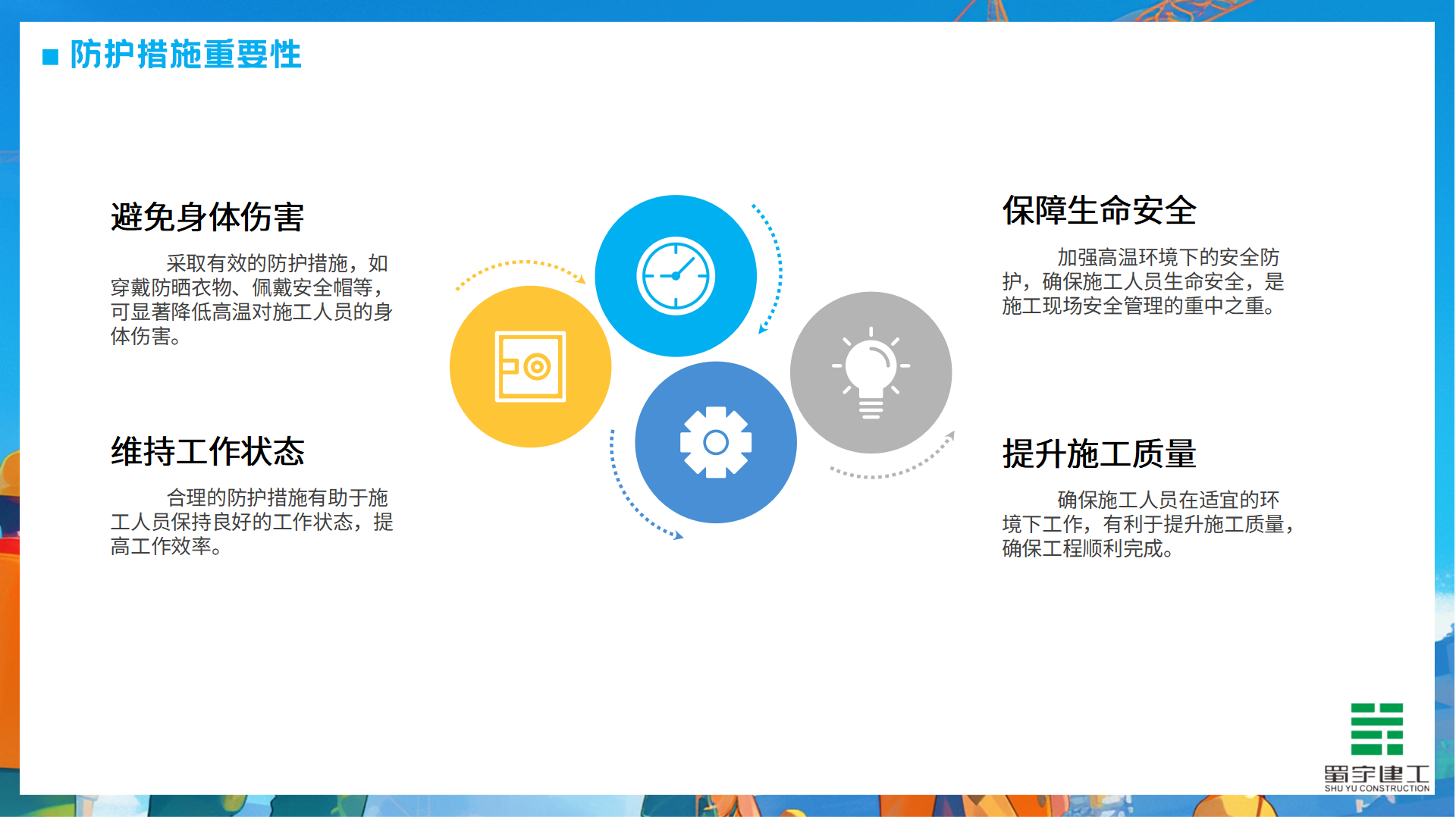 防护措施重要性

避免身体伤害

采取有效的防护措施，如穿戴防晒衣物、佩戴安全帽等，可显著降低高温对施工人员的身体伤害。

维持工作状态

合理的防护措施有助于施工人员保持良好的工作状态，提高工作效率。

保障生命安全

加强高温环境下的安全防护，确保施工人员生命安全，是施工现场安全管理的重中之重。

提升施工质量

确保施工人员在适宜的环境下工作，有利于提升施工质量，确保工程顺利完成。

蜀宇建工
SHU YU CONSTRUCTION